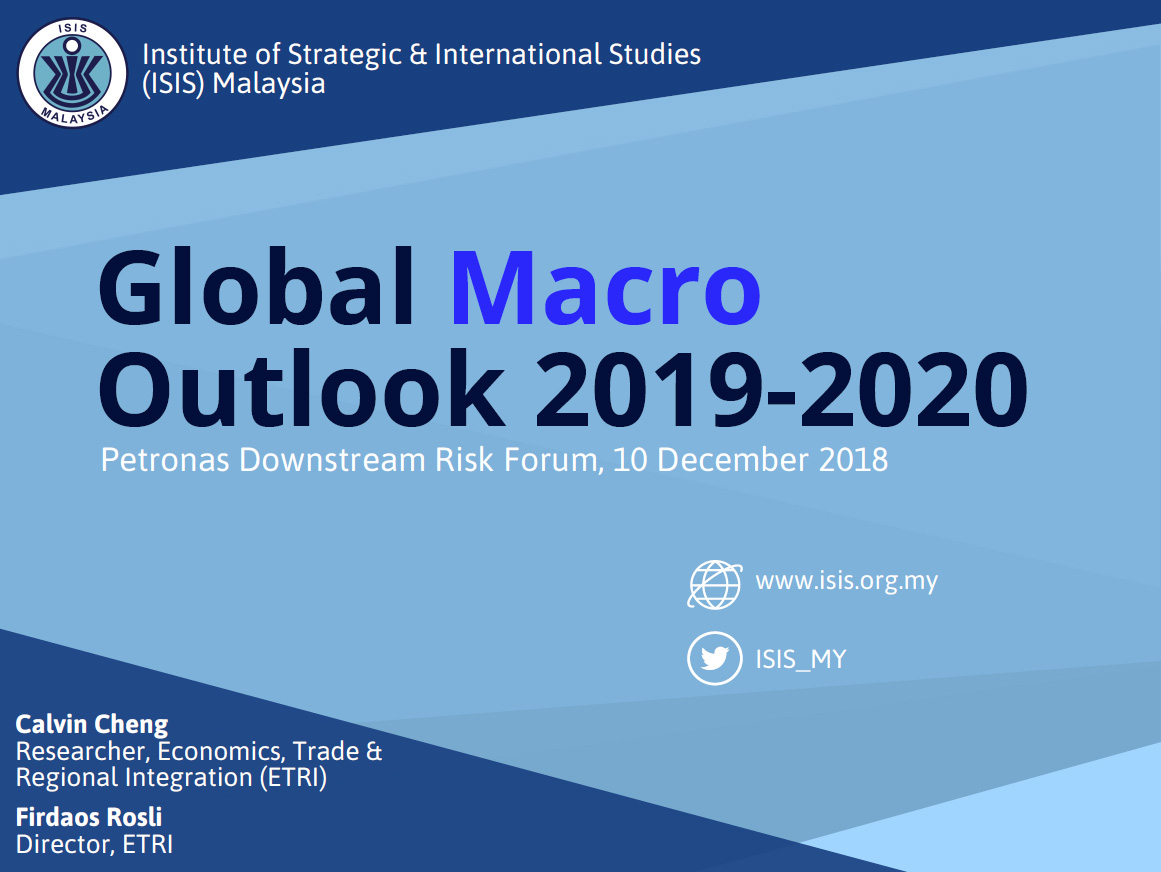 ISIS
MALAYSIA

Institute of Strategic & International Studies (ISIS) Malaysia

Global Macro Outlook 2019-2020

Petronas Downstream Risk Forum, 10 December 2018

www.isis.org.my

ISIS_MY

Calvin Cheng
Researcher, Economics, Trade & Regional Integration (ETRI)

Firdaos Rosli
Director, ETRI